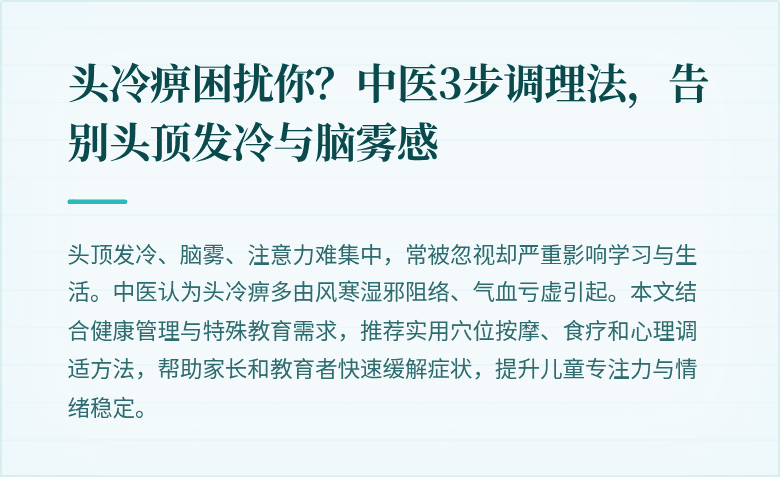 头冷痹困扰你？中医3步调理法，告别头顶发冷与脑雾感

头顶发冷、脑雾、注意力难集中，常被忽视却严重影响学习与生活。中医认为头冷痹多由风寒湿邪阻络、气血亏虚引起。本文结合健康管理与特殊教育需求，推荐实用穴位按摩、食疗和心理调适方法，帮助家长和教育者快速缓解症状，提升儿童专注力与情绪稳定。